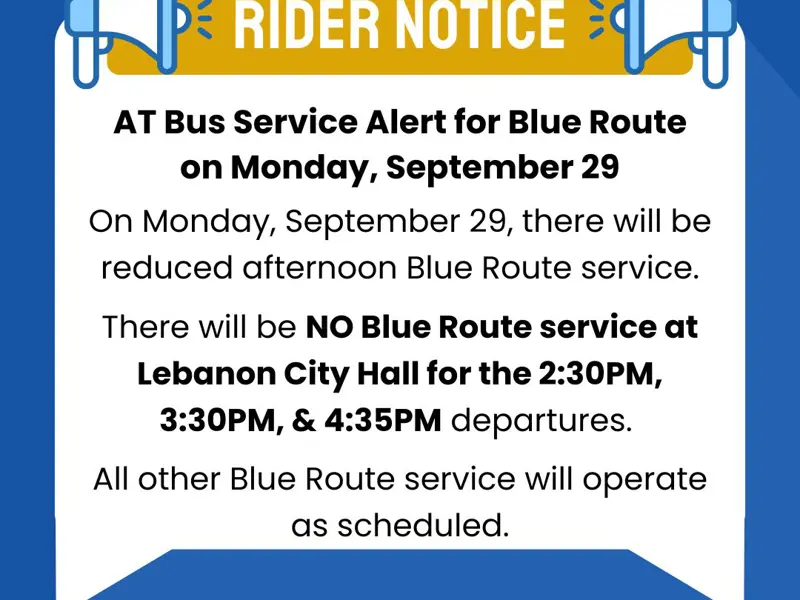 RIDER NOTICE

AT Bus Service Alert for Blue Route on Monday, September 29

On Monday, September 29, there will be reduced afternoon Blue Route service.

There will be NO Blue Route service at Lebanon City Hall for the 2:30PM, 3:30PM, & 4:35PM departures.

All other Blue Route service will operate as scheduled.